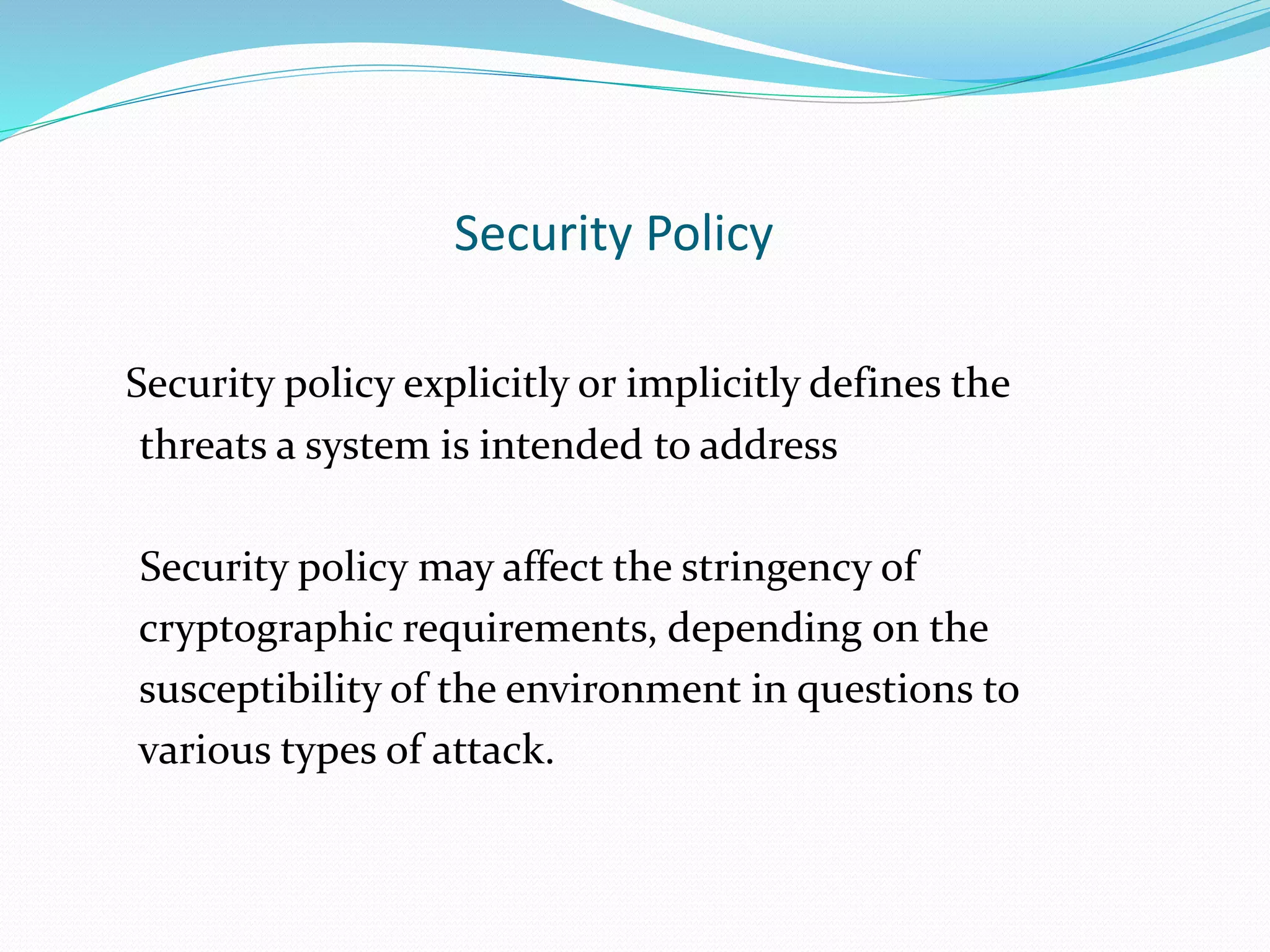 Security Policy

Security policy explicitly or implicitly defines the threats a system is intended to address

Security policy may affect the stringency of cryptographic requirements, depending on the susceptibility of the environment in questions to various types of attack.